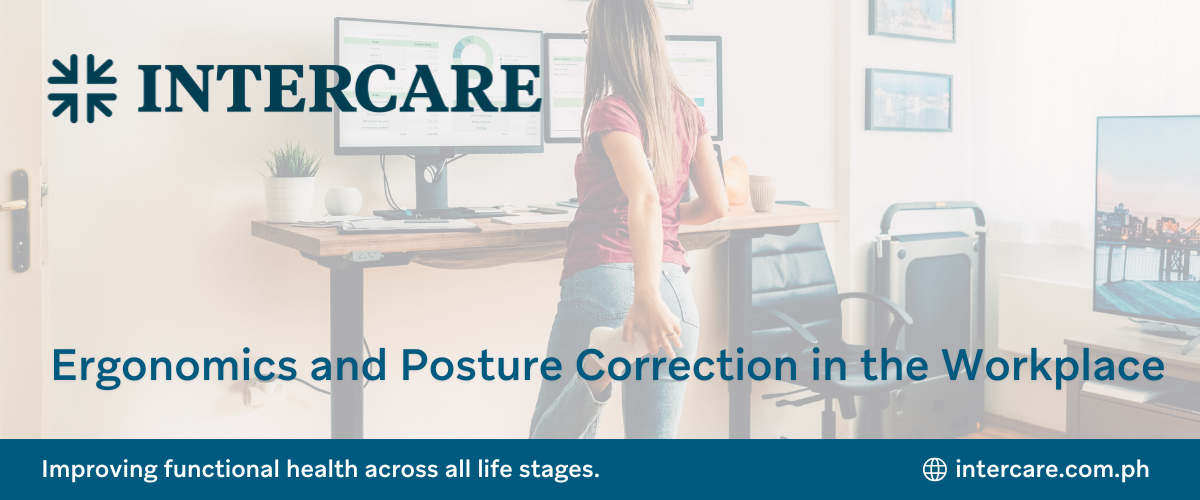 INTERCARE

Ergonomics and Posture Correction in the Workplace

Improving functional health across all life stages.

intercare.com.ph